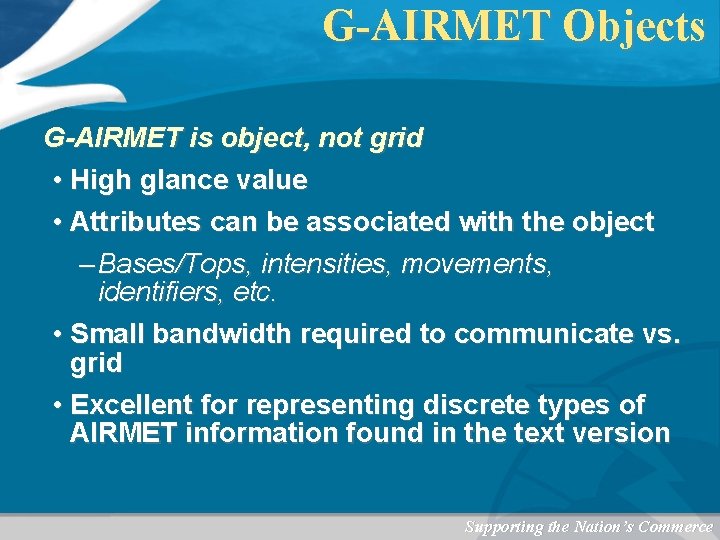 G-AIRMET Objects

G-AIRMET is object, not grid

• High glance value

• Attributes can be associated with the object

– Bases/Tops, intensities, movements, identifiers, etc.

• Small bandwidth required to communicate vs. grid

• Excellent for representing discrete types of AIRMET information found in the text version

Supporting the Nation's Commerce